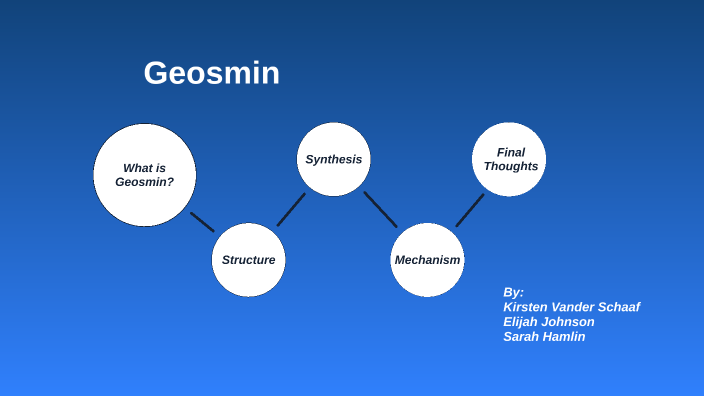 Geosmin

What is Geosmin?

Structure

Synthesis

Mechanism

Final Thoughts

By:
Kirsten Vander Schaaf
Elijah Johnson
Sarah Hamlin